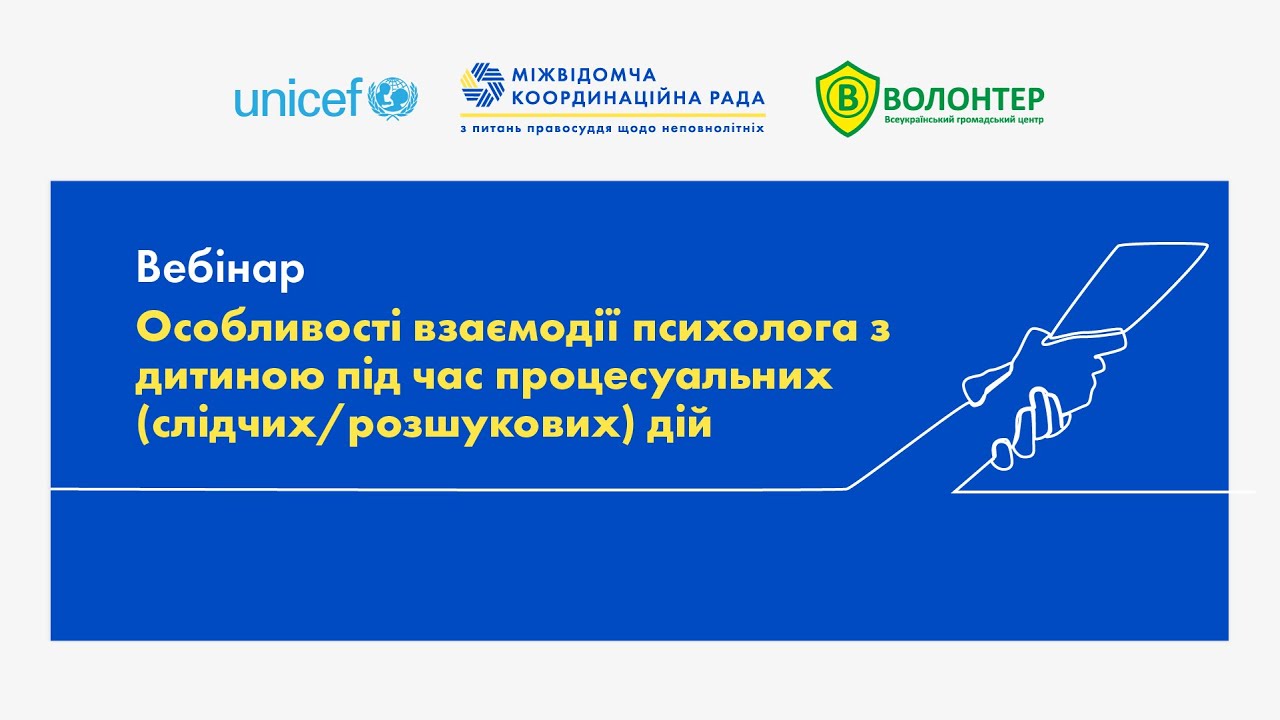 unicef

МІЖВІДОМЧА КООРДИНАЦІЙНА РАДА
з питань правосуддя щодо неповнолітніх

В ВОЛОНТЕР
Всеукраїнський громадський центр

Вебінар

Особливості взаємодії психолога з дитиною під час процесуальних (слідчих/розшукових) дій